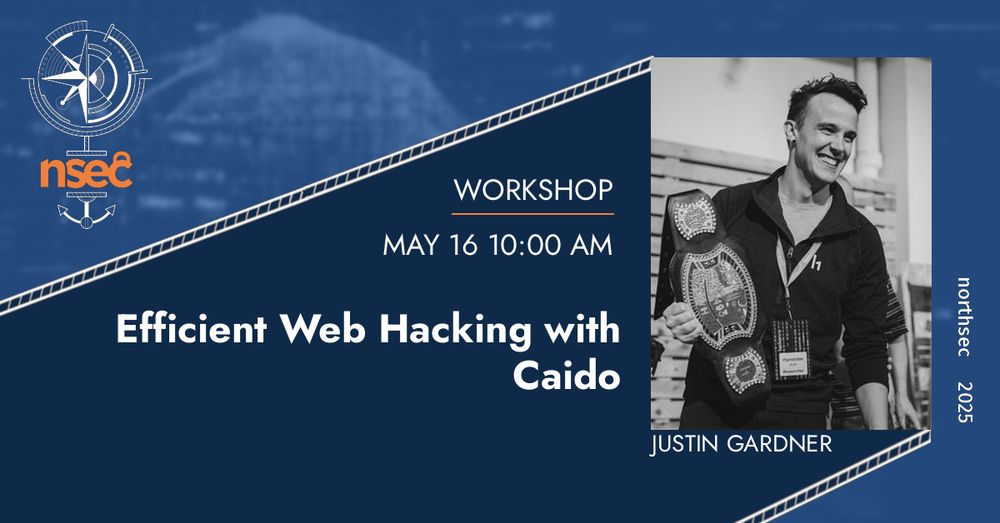 nsec

WORKSHOP

MAY 16 10:00 AM

Efficient Web Hacking with Caido

JUSTIN GARDNER

northsec 2025